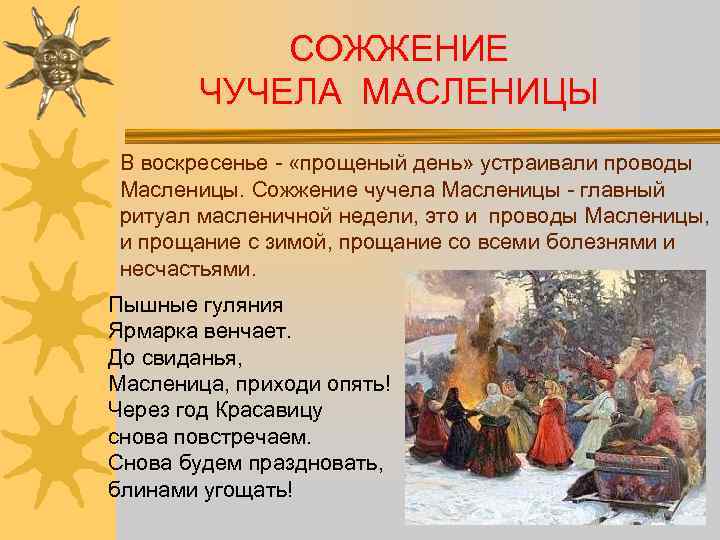 СОЖЖЕНИЕ
ЧУЧЕЛА МАСЛЕНИЦЫ

В воскресенье - «прощеный день» устраивали проводы Масленицы. Сожжение чучела Масленицы - главный ритуал масленичной недели, это и проводы Масленицы, и прощание с зимой, прощание со всеми болезнями и несчастьями.

Пышные гуляния
Ярмарка венчает.
До свиданья,
Масленица, приходи опять!
Через год Красавицу
снова повстречаем.
Снова будем праздновать,
блинами угощать!